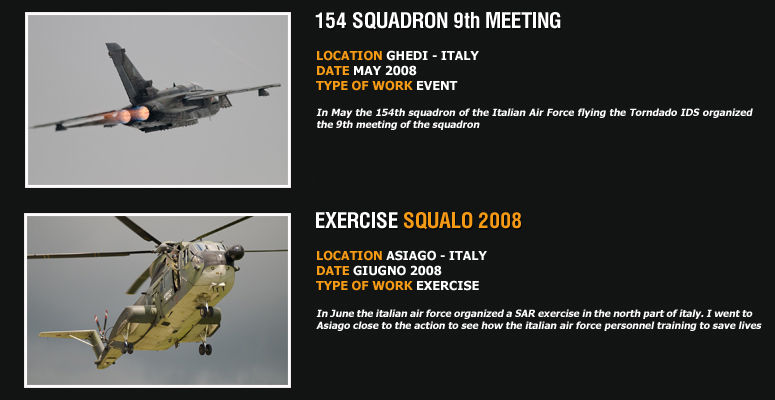 154 SQUADRON 9th MEETING

LOCATION GHEDI - ITALY
DATE MAY 2008
TYPE OF WORK EVENT

In May the 154th squadron of the Italian Air Force flying the Torndado IDS organized the 9th meeting of the squadron

EXERCISE SQUALO 2008

LOCATION ASIAGO - ITALY
DATE GIUGNO 2008
TYPE OF WORK EXERCISE

In June the italian air force organized a SAR exercise in the north part of italy. I went to Asiago close to the action to see how the italian air force personnel training to save lives